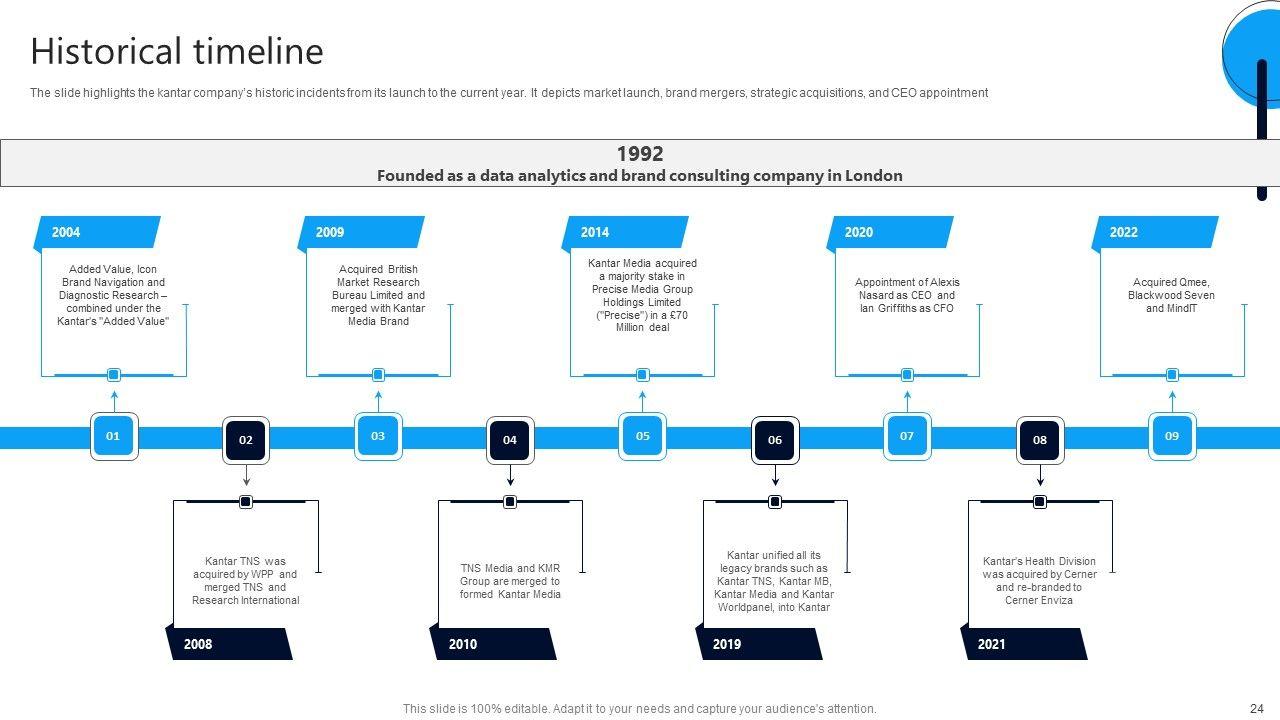 Historical timeline

The slide highlights the kantar company's historic incidents from its launch to the current year. It depicts market launch, brand mergers, strategic acquisitions, and CEO appointment

1992
Founded as a data analytics and brand consulting company in London

2004
Added Value, Icon Brand Navigation and Diagnostic Research – combined under the Kantar's "Added Value"

2009
Acquired British Market Research Bureau Limited and merged with Kantar Media Brand

2014
Kantar Media acquired a majority stake in Precise Media Group Holdings Limited ("Precise") in a £70 Million deal

2020
Appointment of Alexis Nasard as CEO and Ian Griffiths as CFO

2022
Acquired Qmee, Blackwood Seven and MindIT

01

02

03

04

05

06

07

08

09

Kantar TNS was acquired by WPP and merged TNS and Research International

2008

TNS Media and KMR Group are merged to formed Kantar Media

2010

Kantar unified all its legacy brands such as Kantar TNS, Kantar MB, Kantar Media and Kantar Worldpanel, into Kantar

2019

Kantar's Health Division was acquired by Cerner and re-branded to Cerner Enviza

2021

This slide is 100% editable. Adapt it to your needs and capture your audience's attention.

24